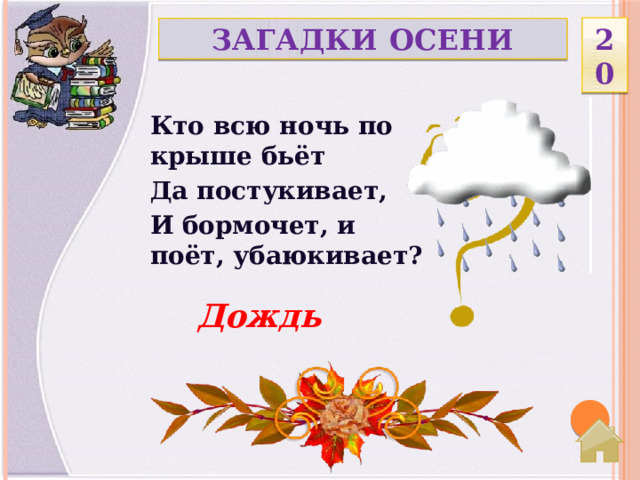 ЗАГАДКИ ОСЕНИ

20

Кто всю ночь по крыше бьёт
Да постукивает,
И бормочет, и поёт, убаюкивает?

Дождь